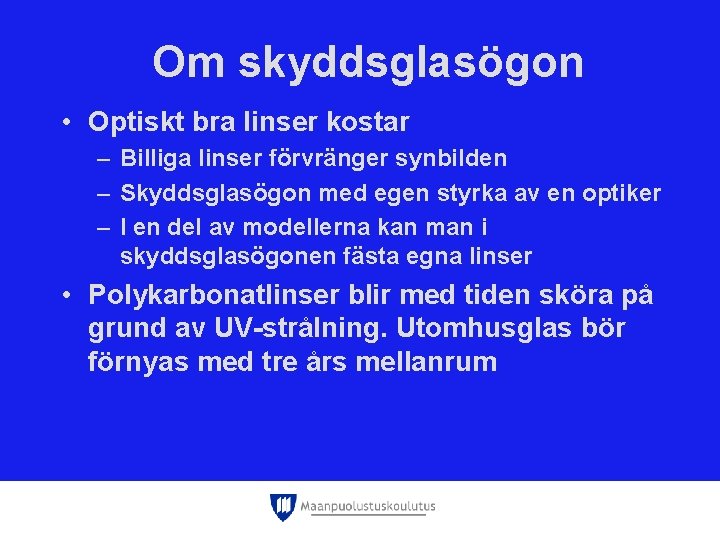 Om skyddsglasögon

• Optiskt bra linser kostar
– Billiga linser förvränger synbilden
– Skyddsglasögon med egen styrka av en optiker
– I en del av modellerna kan man i skyddsglasögonen fästa egna linser

• Polykarbonatlinser blir med tiden sköra på grund av UV-strålning. Utomhusglas bör förnyas med tre års mellanrum

Maanpuolustuskoulutus